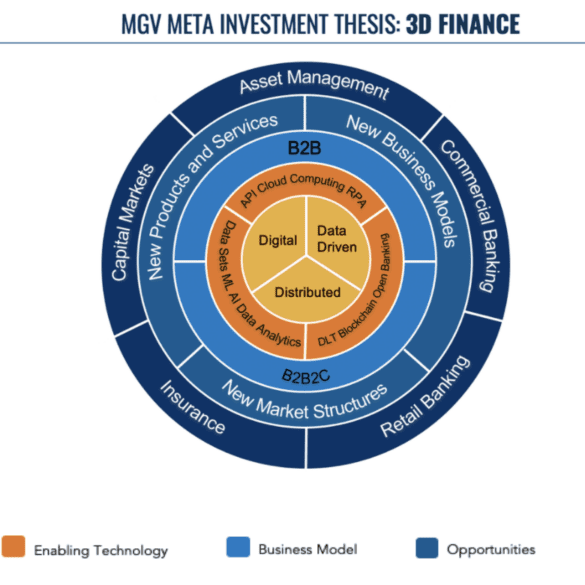 MGV META INVESTMENT THESIS: 3D FINANCE

Asset Management
Commercial Banking
Retail Banking
Insurance
Capital Markets

New Products and Services
New Business Models
New Market Structures

B2B
B2B2C

API Cloud Computing RPA
DLT Blockchain Open Banking
Data Sets ML AI Data Analytics

Digital
Data Driven
Distributed

Enabling Technology
Business Model
Opportunities